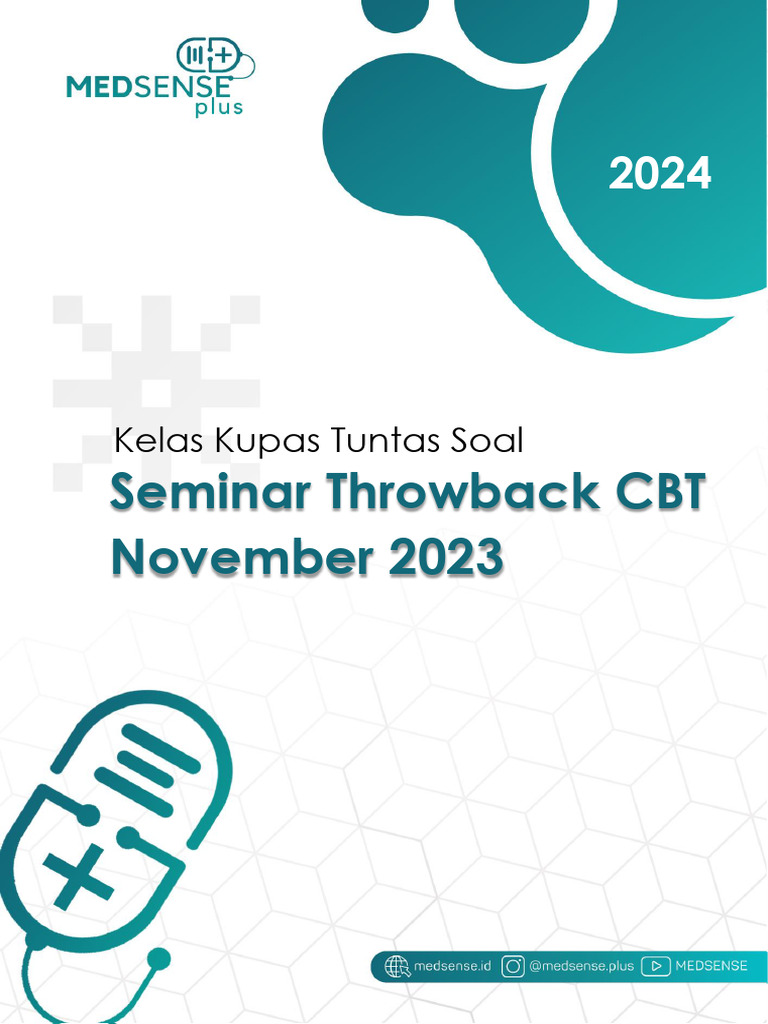 MEDSENSE plus

2024

Kelas Kupas Tuntas Soal

Seminar Throwback CBT November 2023

medsense.id @medsense.plus MEDSENSE